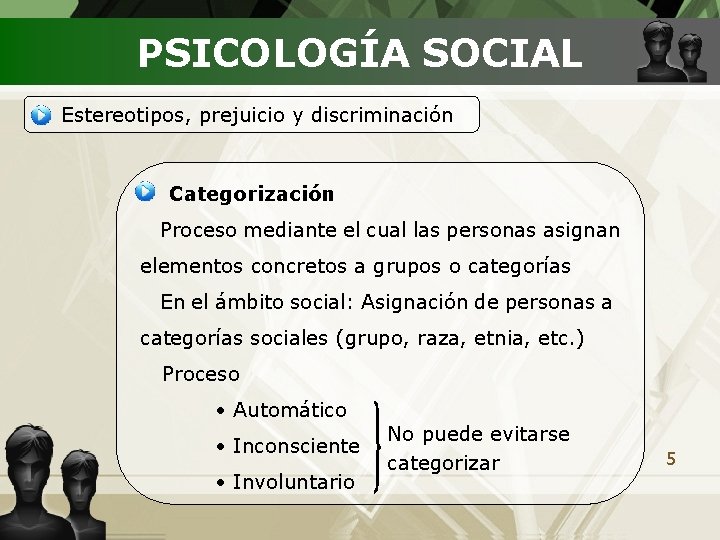 PSICOLOGÍA SOCIAL

Estereotipos, prejuicio y discriminación

Categorización

Proceso mediante el cual las personas asignan elementos concretos a grupos o categorías

En el ámbito social: Asignación de personas a categorías sociales (grupo, raza, etnia, etc.)

Proceso

• Automático
• Inconsciente
• Involuntario

No puede evitarse categorizar

5